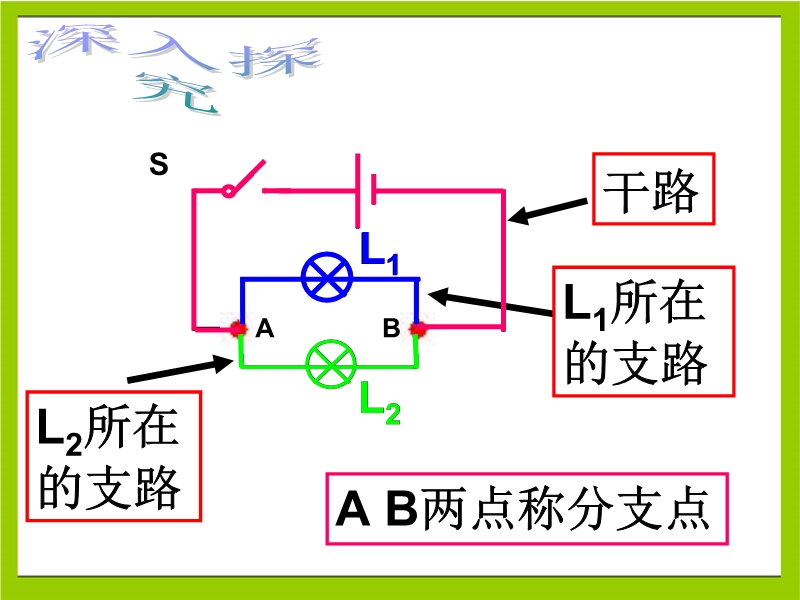 深入探究

S

干路

$L_1$

$L_1$所在的支路

A

B

$L_2$

$L_2$所在的支路

A B两点称分支点